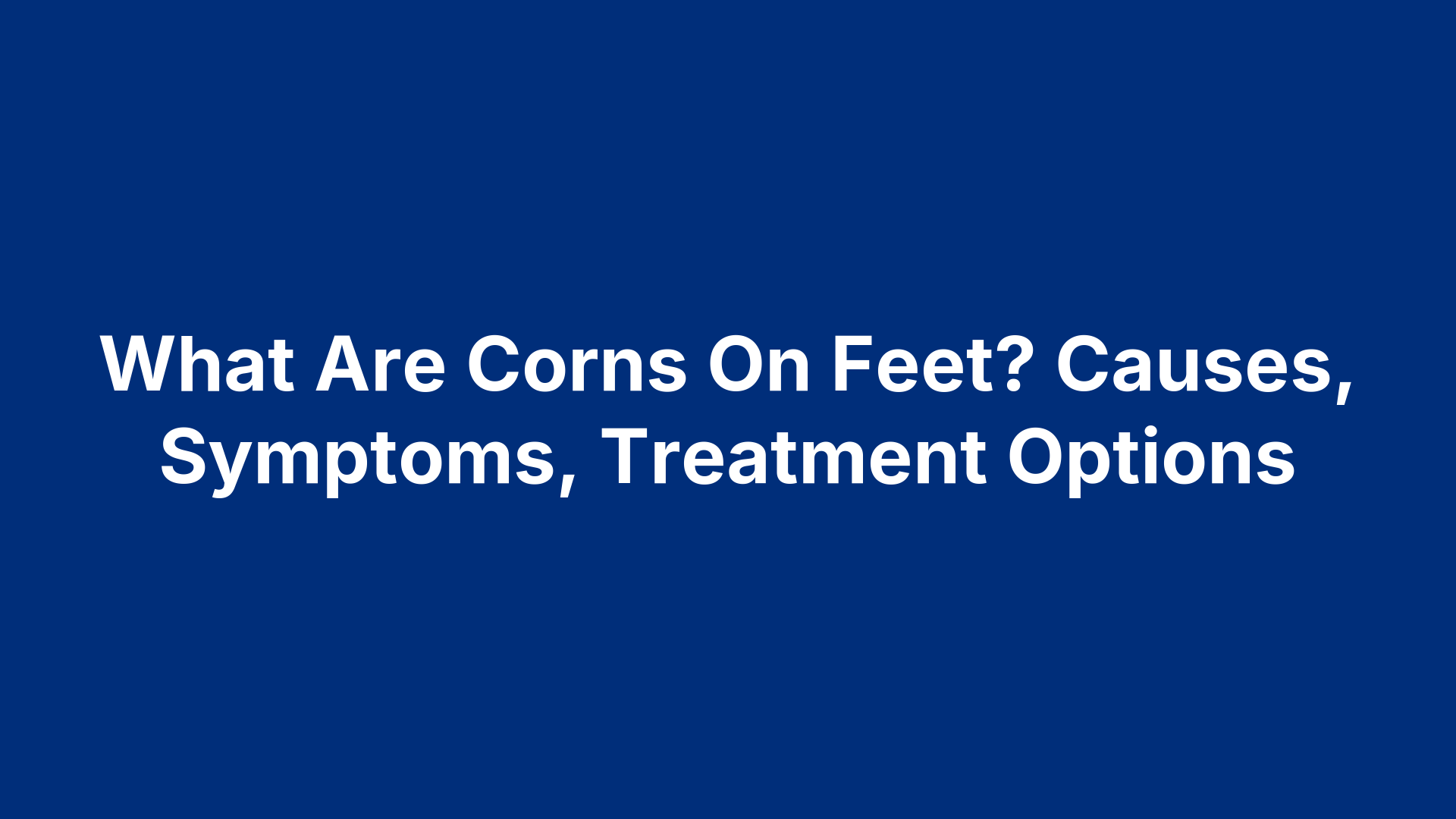 What Are Corns On Feet? Causes, Symptoms, Treatment Options